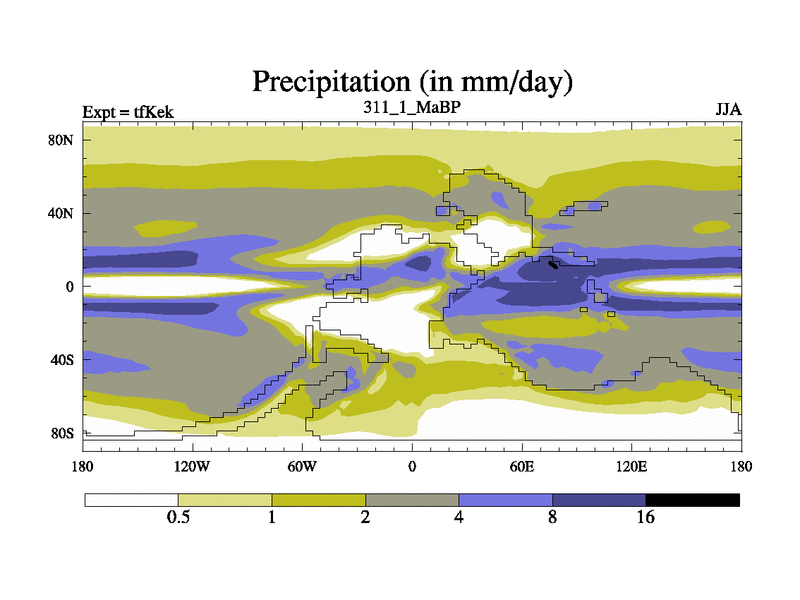 Precipitation (in mm/day)

Expt = tfKek

311_1_MaBP

JJA

80N
40N
0
40S
80S

180
120W
60W
0
60E
120E
180

0.5
1
2
4
8
16